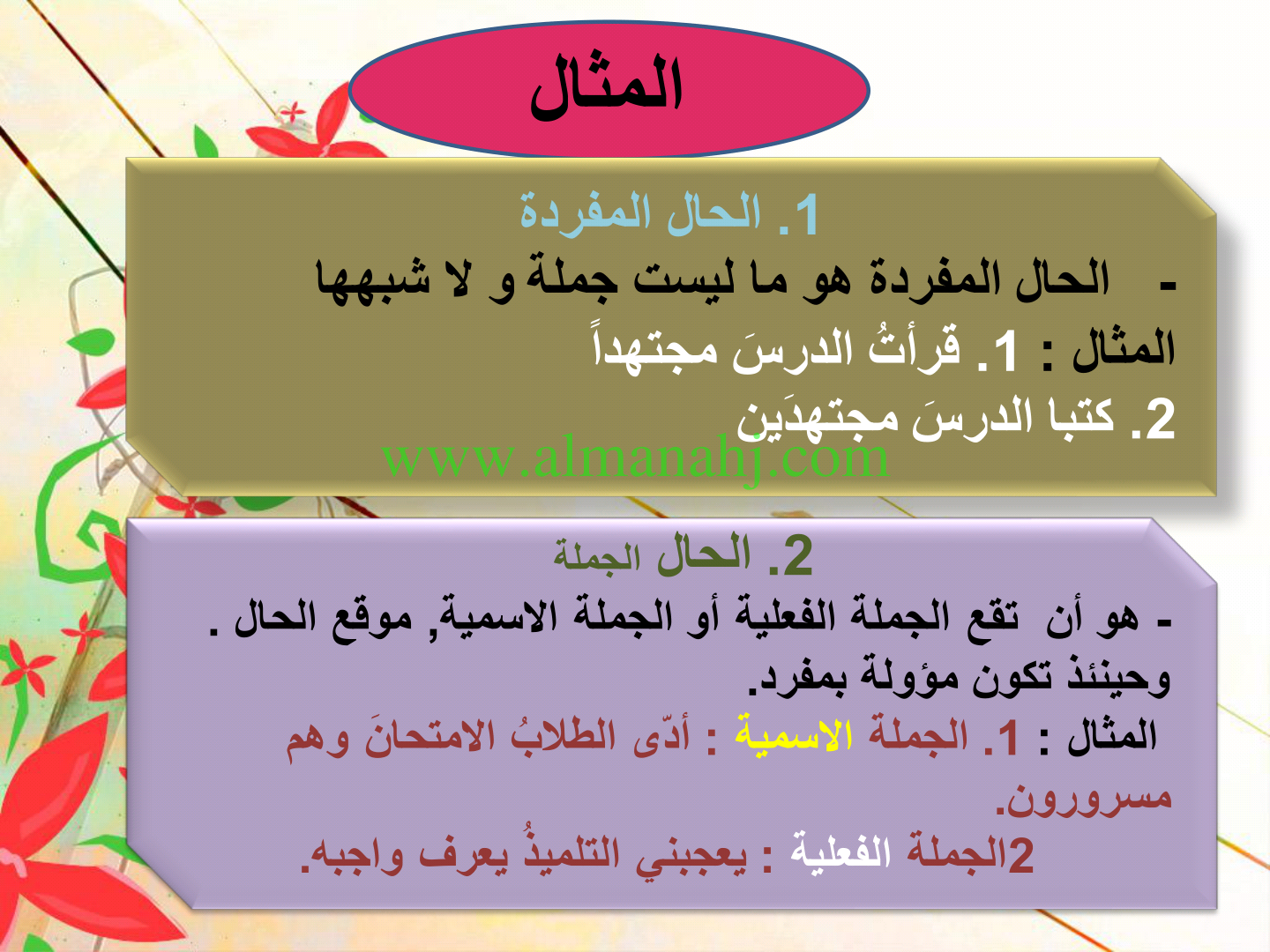 المثال

1. الحال المفردة

- الحال المفردة هو ما ليست جملة و لا شبهها

المثال : 1. قرأتُ الدرسَ مجتهداً

2. كتبا الدرسَ مجتهدَين

www.almanahj.com

2. الحال الجملة

- هو أن تقع الجملة الفعلية أو الجملة الاسمية, موقع الحال . وحينئذ تكون مؤولة بمفرد.

المثال : 1. الجملة الاسمية : أدّى الطلابُ الامتحانَ وهم مسرورون.

2الجملة الفعلية : يعجبني التلميذُ يعرف واجبه.